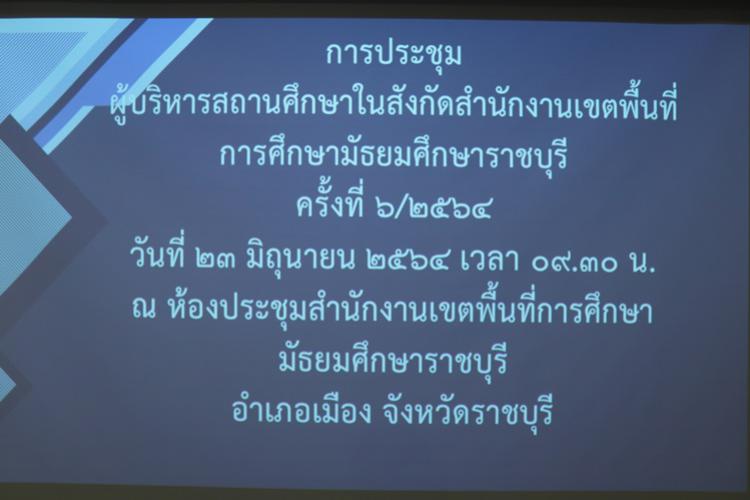 การประชุม
ผู้บริหารสถานศึกษาในสังกัดสำนักงานเขตพื้นที่
การศึกษามัธยมศึกษาราชบุรี
ครั้งที่ ๖/๒๕๖๔
วันที่ ๒๓ มิถุนายน ๒๕๖๔ เวลา ๐๙.๓๐ น.
ณ ห้องประชุมสำนักงานเขตพื้นที่การศึกษา
มัธยมศึกษาราชบุรี
อำเภอเมือง จังหวัดราชบุรี